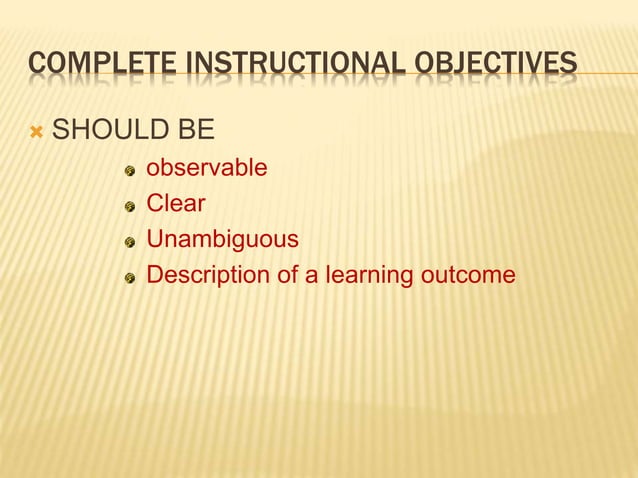 COMPLETE INSTRUCTIONAL OBJECTIVES

SHOULD BE

observable

Clear

Unambiguous

Description of a learning outcome